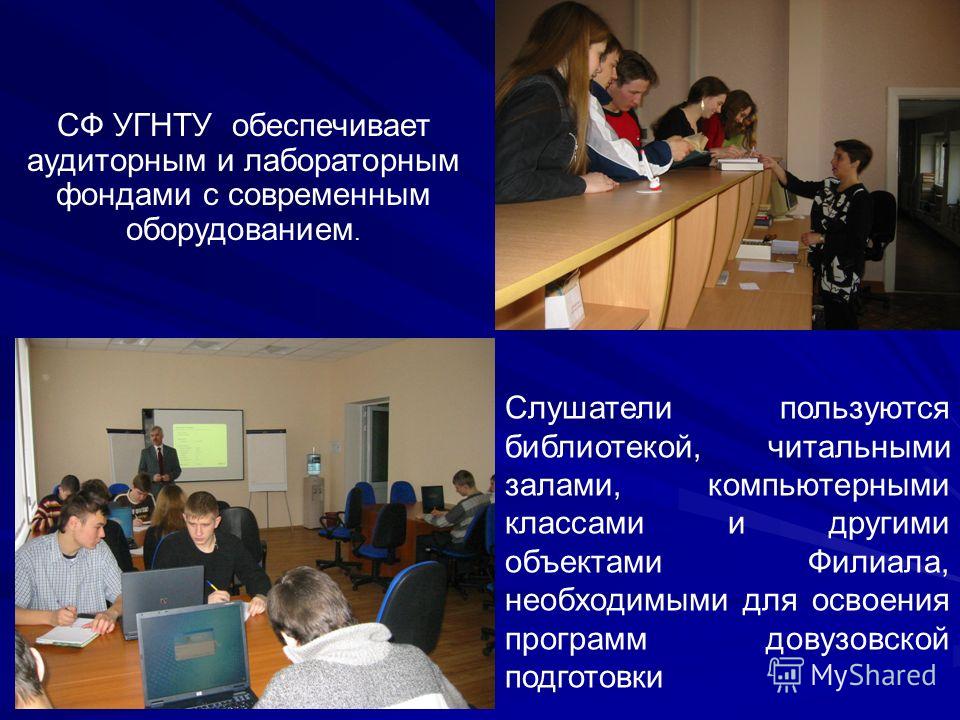 СФ УГНТУ обеспечивает аудиторным и лабораторным фондами с современным оборудованием.

Слушатели пользуются библиотекой, читальными залами, компьютерными классами и другими объектами Филиала, необходимыми для освоения программ довузовской подготовки

MyShared